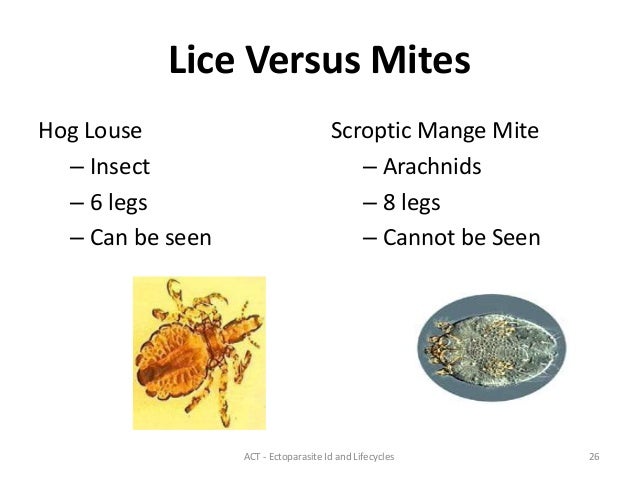 Lice Versus Mites

Hog Louse
– Insect
– 6 legs
– Can be seen

Scroptic Mange Mite
– Arachnids
– 8 legs
– Cannot be Seen

ACT - Ectoparasite Id and Lifecycles

26